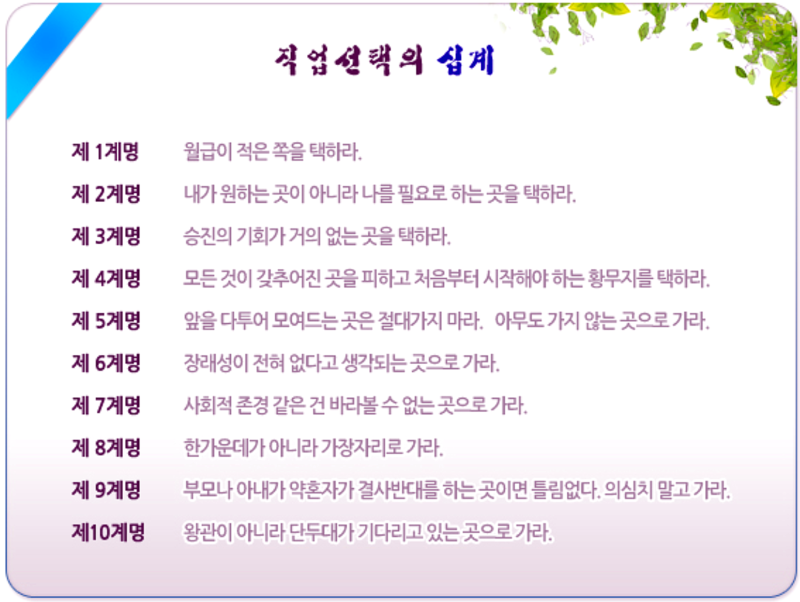 직업선택의 십계

제 1계명 월급이 적은 쪽을 택하라.

제 2계명 내가 원하는 곳이 아니라 나를 필요로 하는 곳을 택하라.

제 3계명 승진의 기회가 거의 없는 곳을 택하라.

제 4계명 모든 것이 갖추어진 곳을 피하고 처음부터 시작해야 하는 황무지를 택하라.

제 5계명 앞을 다투어 모여드는 곳은 절대가지 마라. 아무도 가지 않는 곳으로 가라.

제 6계명 장래성이 전혀 없다고 생각되는 곳으로 가라.

제 7계명 사회적 존경 같은 건 바라볼 수 없는 곳으로 가라.

제 8계명 한가운데가 아니라 가장자리로 가라.

제 9계명 부모나 아내가 약혼자가 결사반대를 하는 곳이면 틀림없다. 의심치 말고 가라.

제10계명 왕관이 아니라 단두대가 기다리고 있는 곳으로 가라.